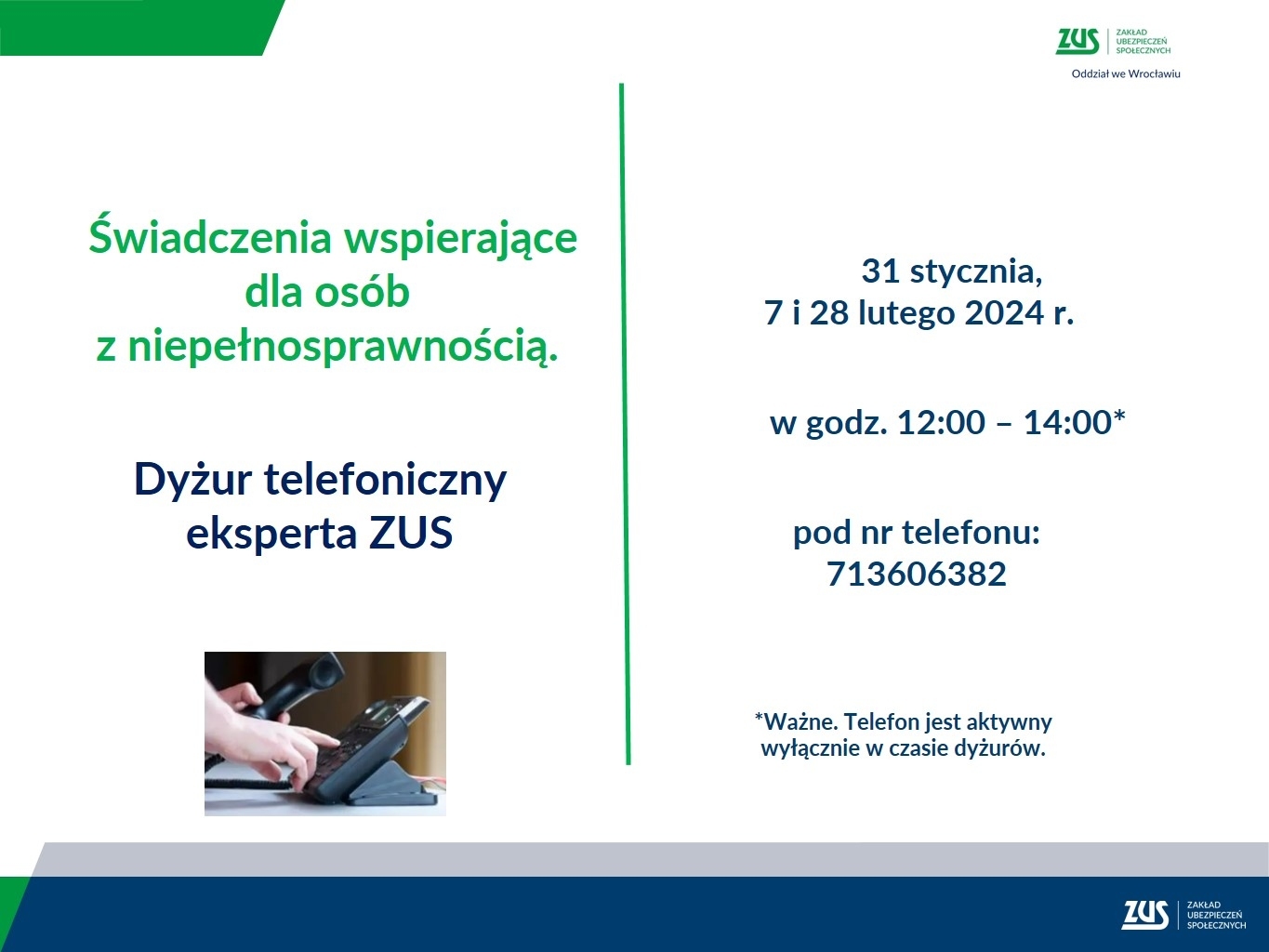 ZUS ZAKŁAD UBEZPIECZEŃ SPOŁECZNYCH
Oddział we Wrocławiu

Świadczenia wspierające dla osób z niepełnosprawnością.

Dyżur telefoniczny eksperta ZUS

31 stycznia, 7 i 28 lutego 2024 r.

w godz. 12:00 – 14:00*

pod nr telefonu: 713606382

*Ważne. Telefon jest aktywny wyłącznie w czasie dyżurów.

ZUS ZAKŁAD UBEZPIECZEŃ SPOŁECZNYCH